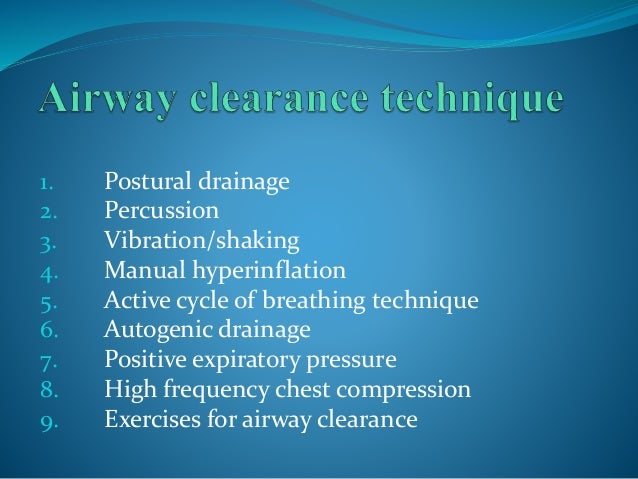 Airway clearance technique

1. Postural drainage
2. Percussion
3. Vibration/shaking
4. Manual hyperinflation
5. Active cycle of breathing technique
6. Autogenic drainage
7. Positive expiratory pressure
8. High frequency chest compression
9. Exercises for airway clearance